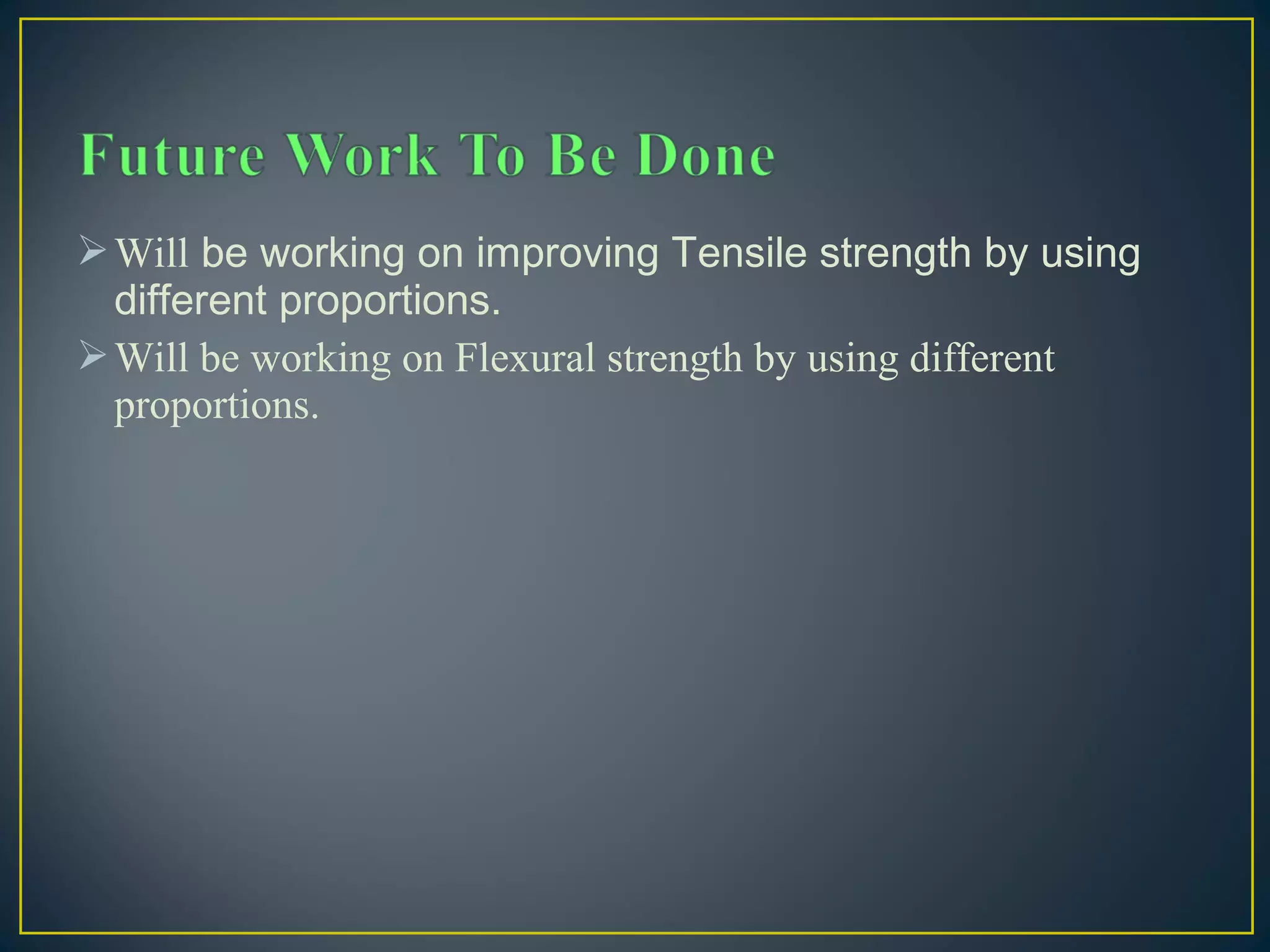 Future Work To Be Done

➢ Will be working on improving Tensile strength by using different proportions.

➢ Will be working on Flexural strength by using different proportions.